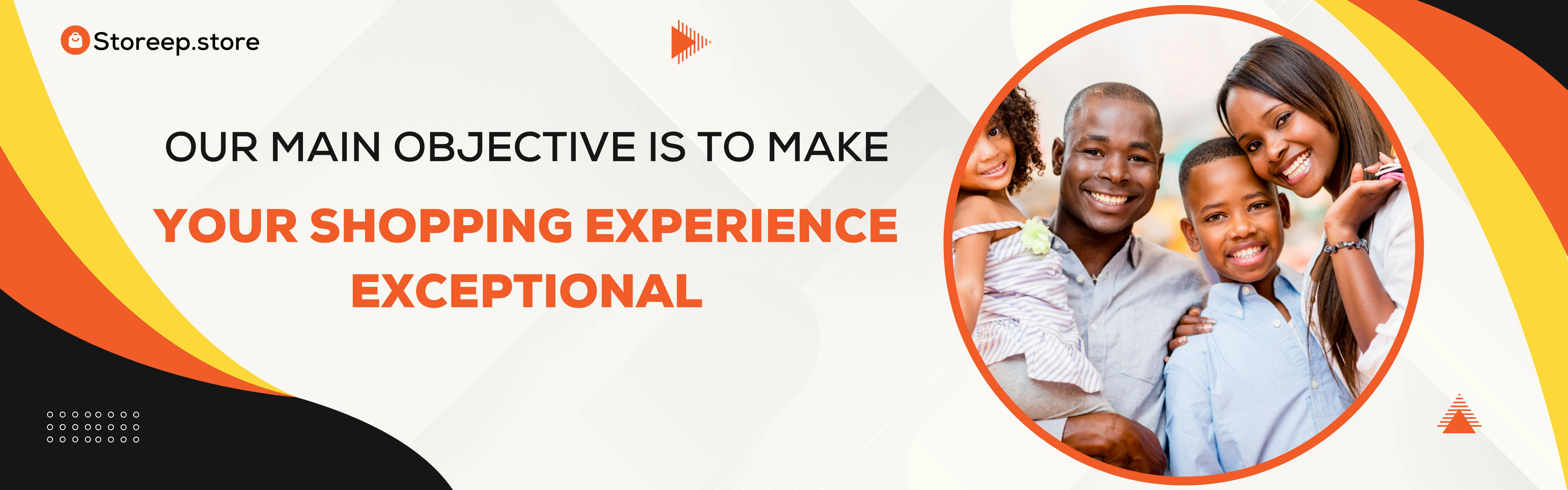 Storeep.store

OUR MAIN OBJECTIVE IS TO MAKE

YOUR SHOPPING EXPERIENCE EXCEPTIONAL